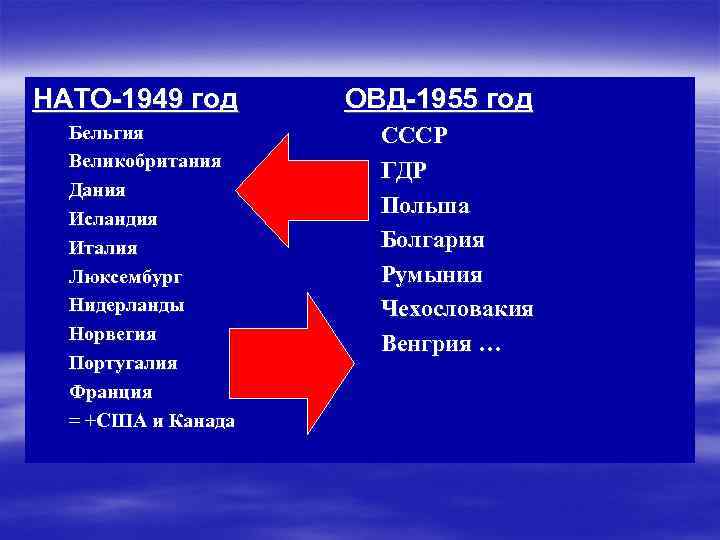 НАТО-1949 год

Бельгия
Великобритания
Дания
Исландия
Италия
Люксембург
Нидерланды
Норвегия
Португалия
Франция
= +США и Канада

ОВД-1955 год

СССР
ГДР
Польша
Болгария
Румыния
Чехословакия
Венгрия …